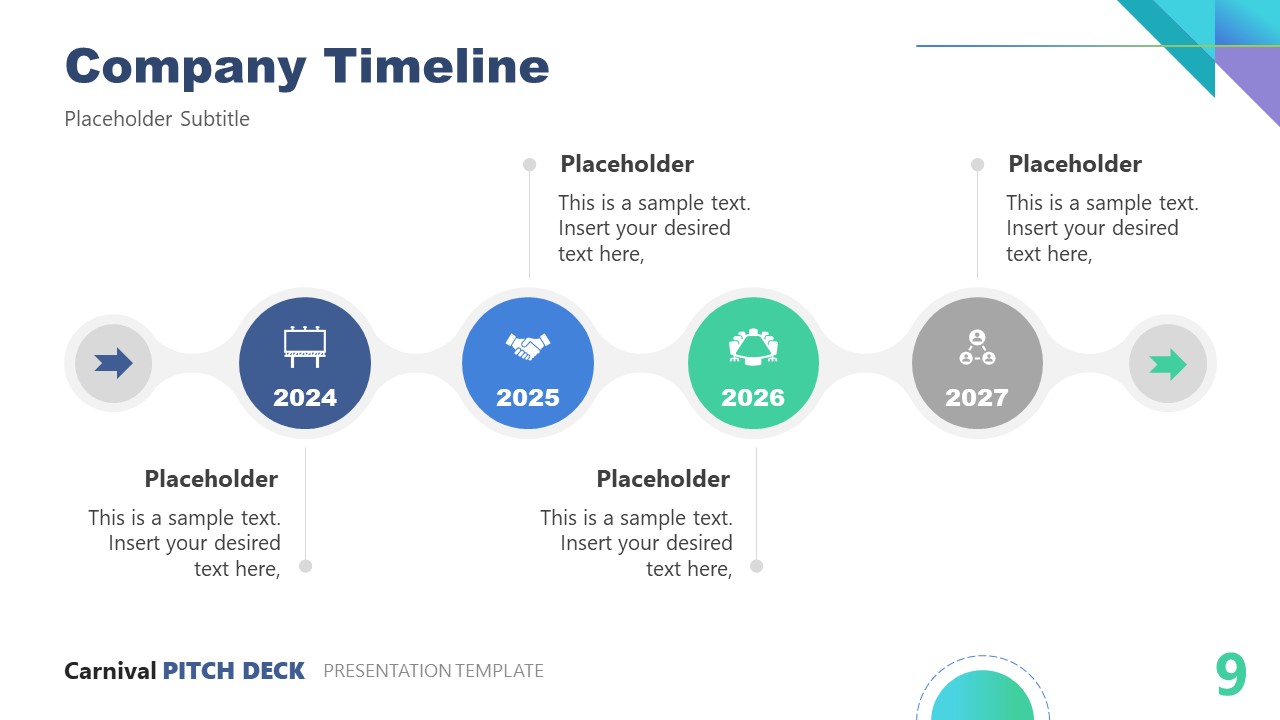 Company Timeline

Placeholder Subtitle

Placeholder

This is a sample text. Insert your desired text here,

Placeholder

This is a sample text. Insert your desired text here,

2024

2025

2026

2027

Placeholder

This is a sample text. Insert your desired text here,

Placeholder

This is a sample text. Insert your desired text here,

Carnival PITCH DECK PRESENTATION TEMPLATE

9